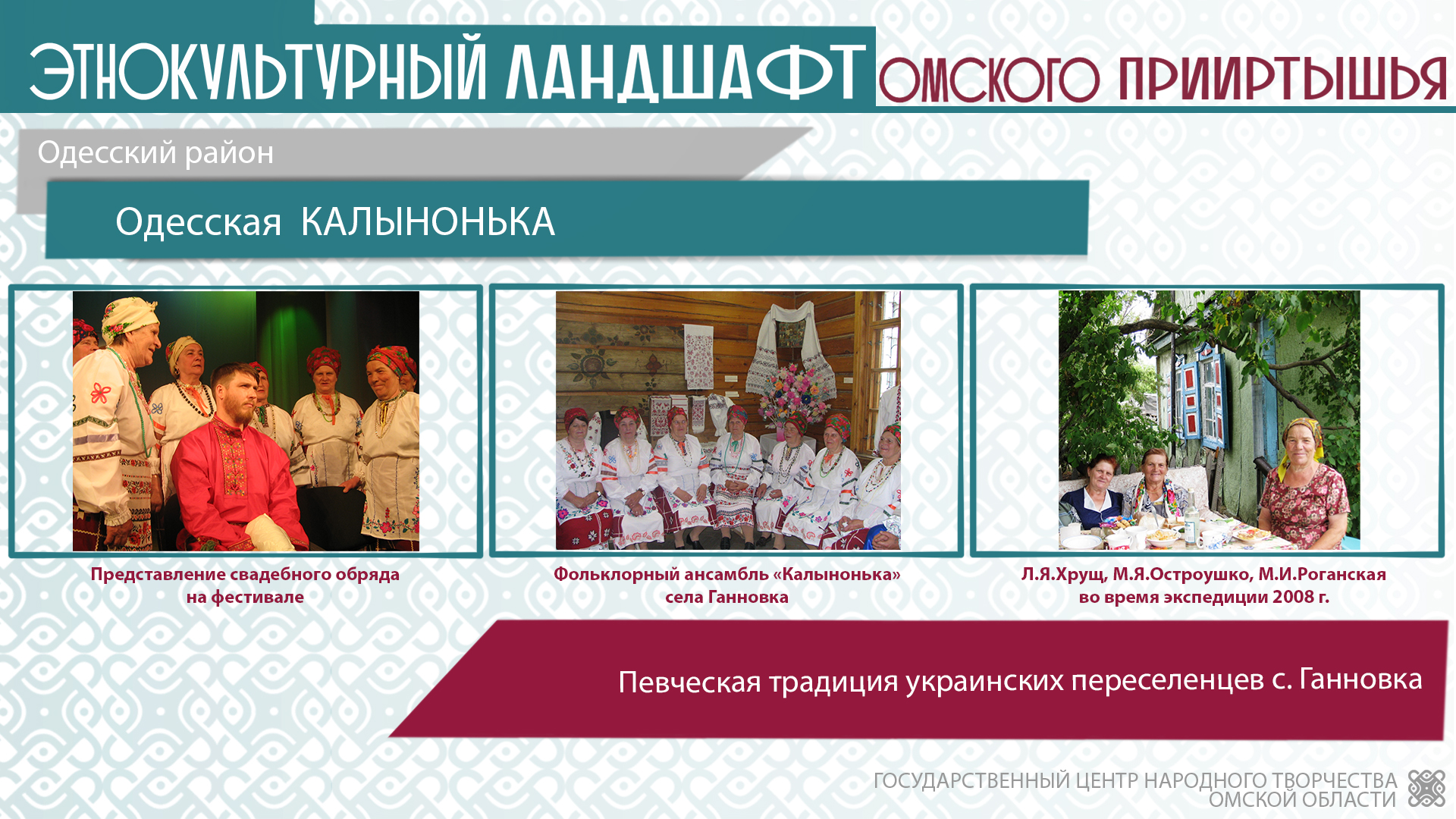 ЭТНОКУЛЬТУРНЫЙ ЛАНДШАФТ ОМСКОГО ПРИИРТЫШЬЯ

Одесский район

Одесская КАЛЫНОНЬКА

Представление свадебного обряда на фестивале

Фольклорный ансамбль «Калынонька» села Ганновка

Л.Я.Хрущ, М.Я.Остроушко, М.И.Роганская во время экспедиции 2008 г.

Певческая традиция украинских переселенцев с. Ганновка

ГОСУДАРСТВЕННЫЙ ЦЕНТР НАРОДНОГО ТВОРЧЕСТВА ОМСКОЙ ОБЛАСТИ